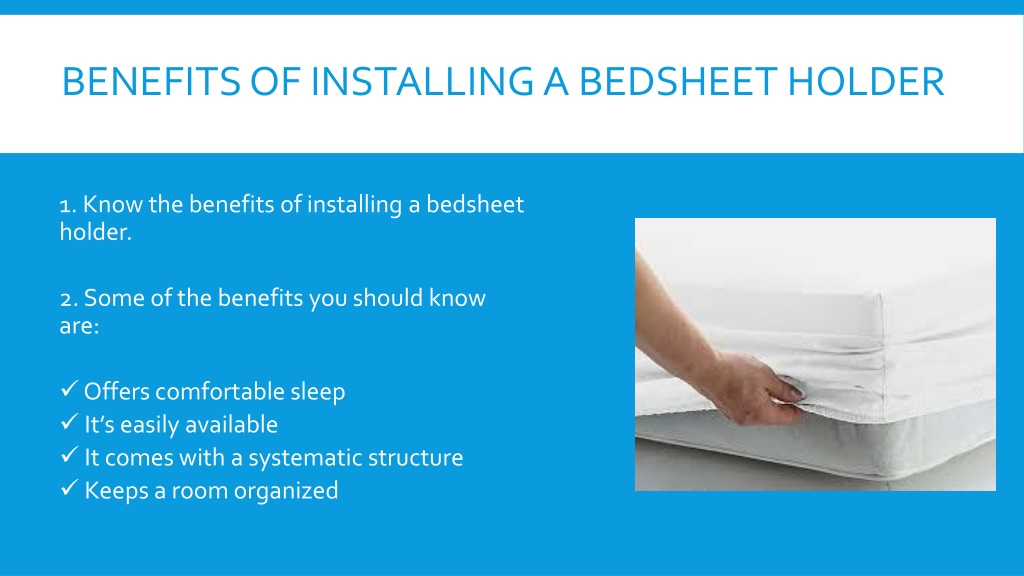 BENEFITS OF INSTALLING A BEDSHEET HOLDER

1. Know the benefits of installing a bedsheet holder.

2. Some of the benefits you should know are:

✓ Offers comfortable sleep
✓ It's easily available
✓ It comes with a systematic structure
✓ Keeps a room organized